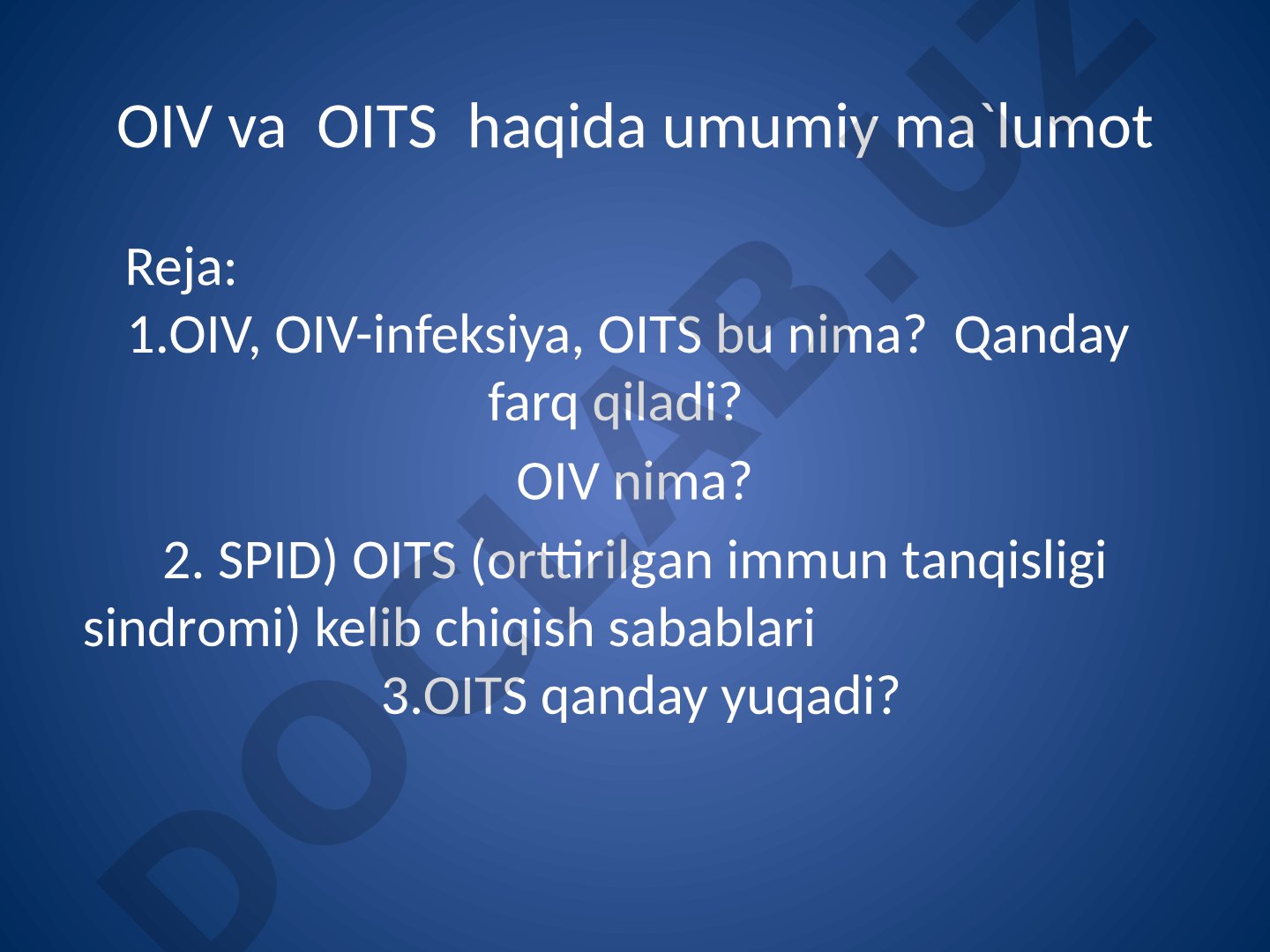 OIV va OITS haqida umumiy ma`lumot

Reja:
1.OIV, OIV-infeksiya, OITS bu nima? Qanday farq qiladi?
OIV nima?
2. SPID) OITS (orttirilgan immun tanqisligi sindromi) kelib chiqish sabablari
3.OITS qanday yuqadi?

DOCLAB.UZ